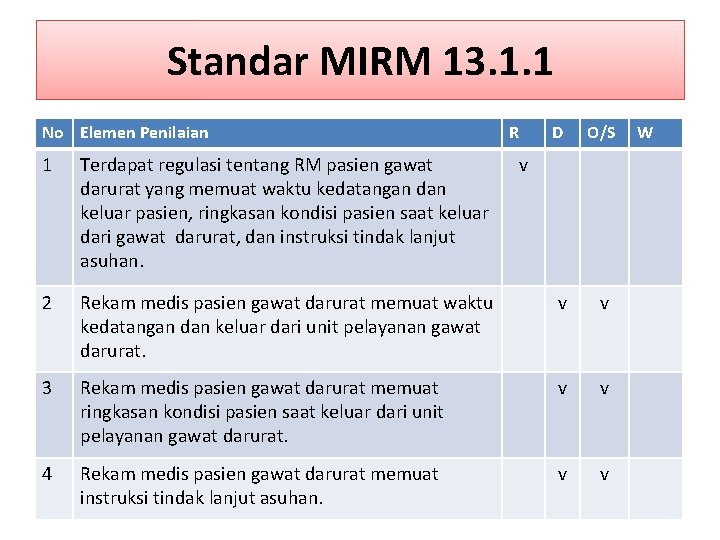 Standar MIRM 13.1.1

| No | Elemen Penilaian | R | D | O/S | W |
|---|---|---|---|---|---|
| 1 | Terdapat regulasi tentang RM pasien gawat darurat yang memuat waktu kedatangan dan keluar pasien, ringkasan kondisi pasien saat keluar dari gawat darurat, dan instruksi tindak lanjut asuhan. | v | | | |
| 2 | Rekam medis pasien gawat darurat memuat waktu kedatangan dan keluar dari unit pelayanan gawat darurat. | | v | v | |
| 3 | Rekam medis pasien gawat darurat memuat ringkasan kondisi pasien saat keluar dari unit pelayanan gawat darurat. | | v | v | |
| 4 | Rekam medis pasien gawat darurat memuat instruksi tindak lanjut asuhan. | | v | v | |